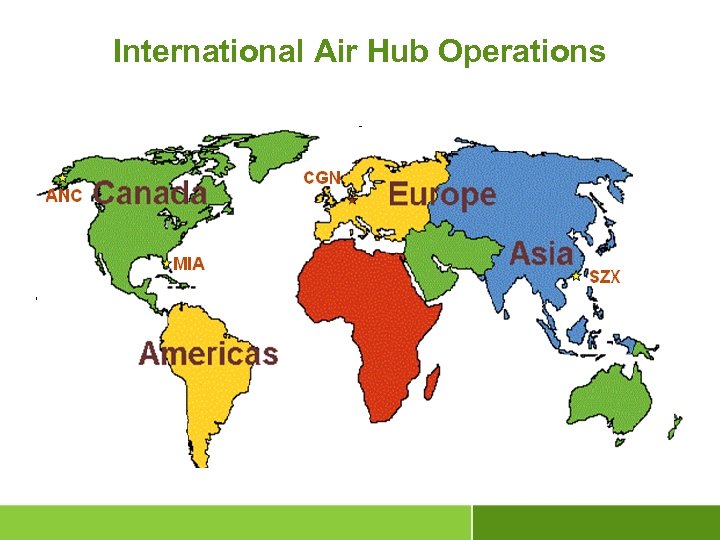 International Air Hub Operations

ANC
Canada
CGN
Europe
MIA
Asia
SZX
Americas